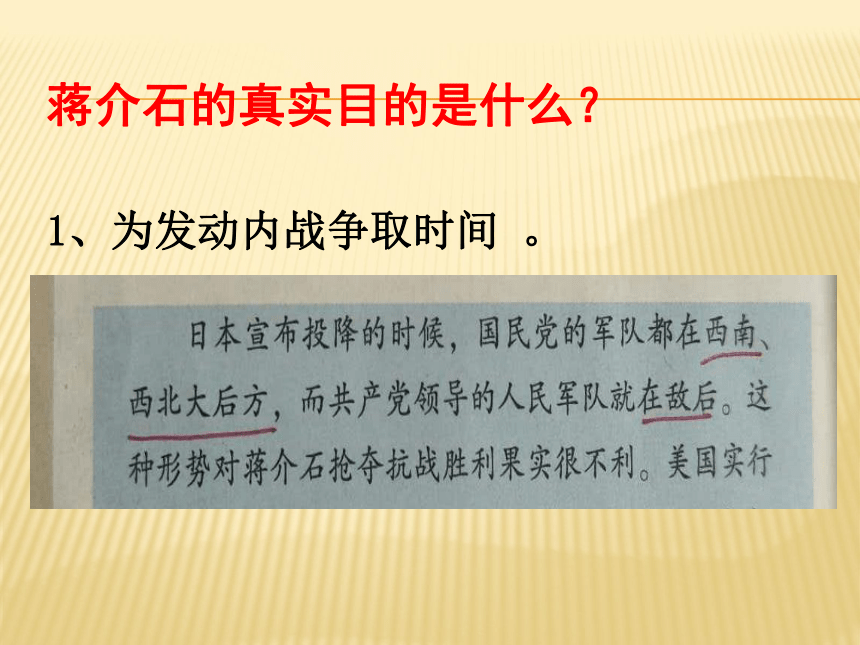 蒋介石的真实目的是什么？

1、为发动内战争取时间 。

日本宣布投降的时候，国民党的军队都在西南、西北大后方，而共产党领导的人民军队就在敌后。这种形势对蒋介石抢夺抗战胜利果实很不利。美国实行